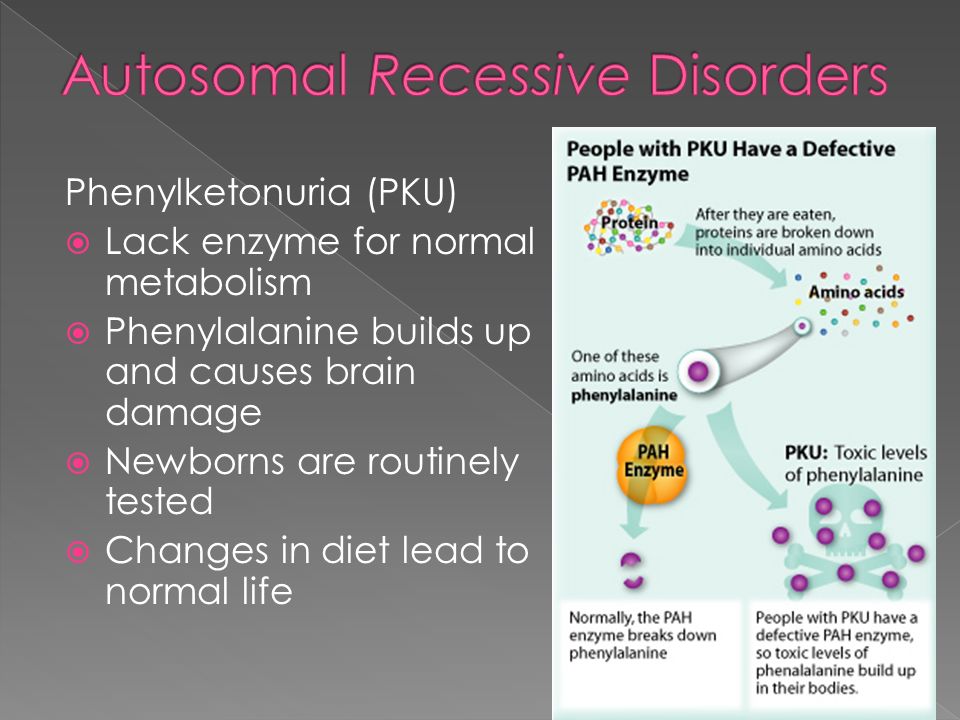 Autosomal Recessive Disorders

Phenylketonuria (PKU)
Lack enzyme for normal metabolism
Phenylalanine builds up and causes brain damage
Newborns are routinely tested
Changes in diet lead to normal life

People with PKU Have a Defective PAH Enzyme

Protein

After they are eaten, proteins are broken down into individual amino acids

Amino acids

One of these amino acids is phenylalanine

PAH Enzyme

PKU: Toxic levels of phenylalanine

Normally, the PAH enzyme breaks down phenylalanine

People with PKU have a defective PAH enzyme, so toxic levels of phenalalanine build up in their bodies.